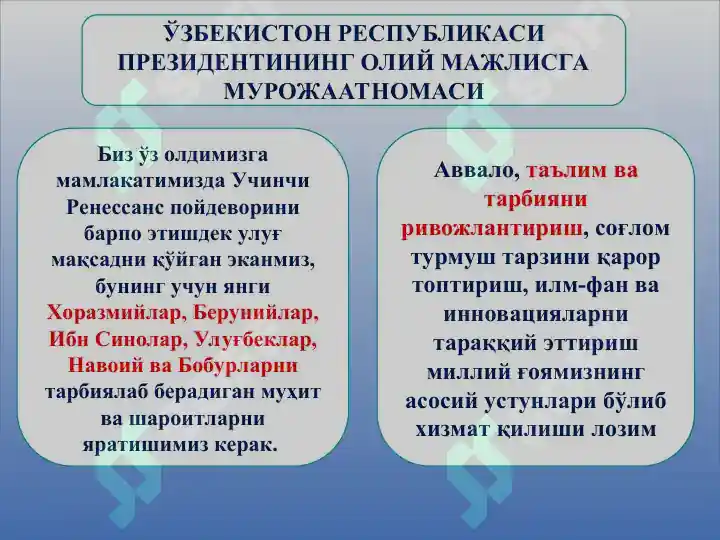 ЎЗБЕКИСТОН РЕСПУБЛИКАСИ ПРЕЗИДЕНТИНИНГ ОЛИЙ МАЖЛИСГА МУРОЖААТНОМАСИ

Биз ўз олдимизга мамлакатимизда Учинчи Ренессанс пойдеворини барпо этишдек улуғ мақсадни қўйган эканмиз, бунинг учун янги Хоразмийлар, Берунийлар, Ибн Синолар, Улуғбеклар, Навоий ва Бобурларни тарбиялаб берадиган муҳит ва шароитларни яратишимиз керак.

Аввало, таълим ва тарбияни ривожлантириш, соғлом турмуш тарзини қарор топтириш, илм-фан ва инновацияларни тараққий эттириш миллий ғоямизнинг асосий устунлари бўлиб хизмат қилиши лозим